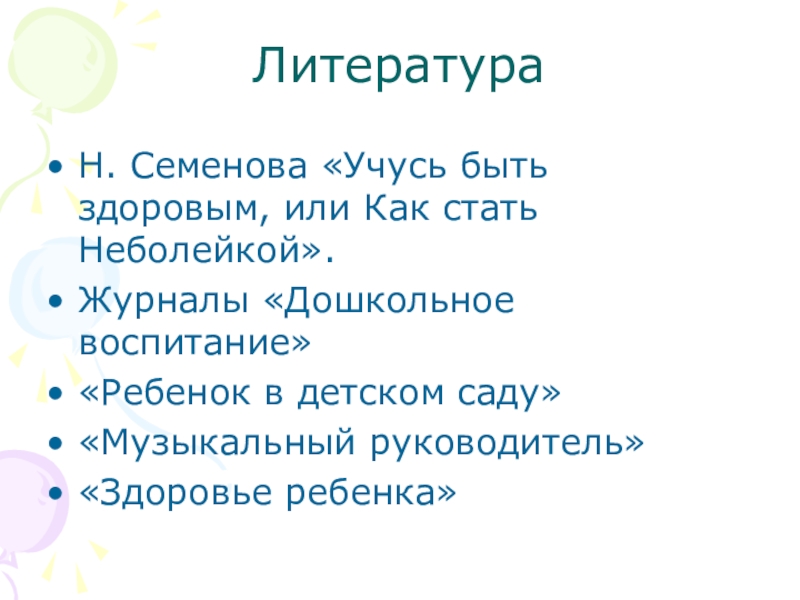 Литература

• Н. Семенова «Учусь быть здоровым, или Как стать Неболейкой».
• Журналы «Дошкольное воспитание»
• «Ребенок в детском саду»
• «Музыкальный руководитель»
• «Здоровье ребенка»